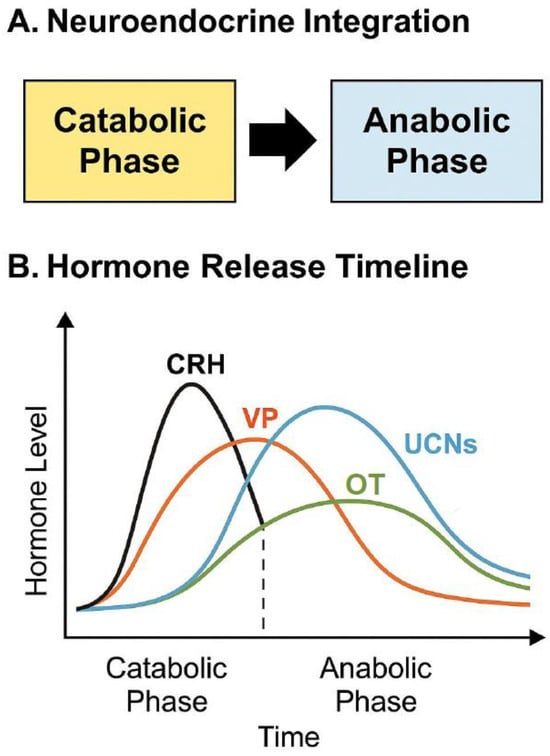 A. Neuroendocrine Integration

Catabolic Phase

Anabolic Phase

B. Hormone Release Timeline

Hormone Level

CRH

VP

UCNs

OT

Catabolic Phase

Anabolic Phase

Time